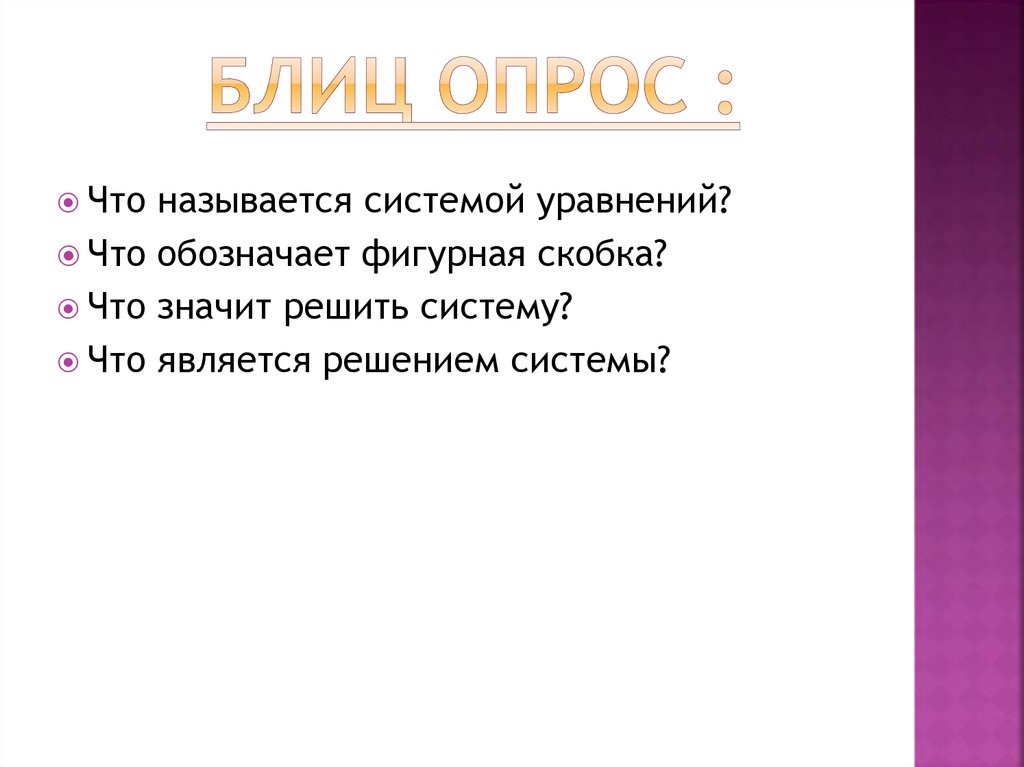 БЛИЦ ОПРОС :

Что называется системой уравнений?

Что обозначает фигурная скобка?

Что значит решить систему?

Что является решением системы?